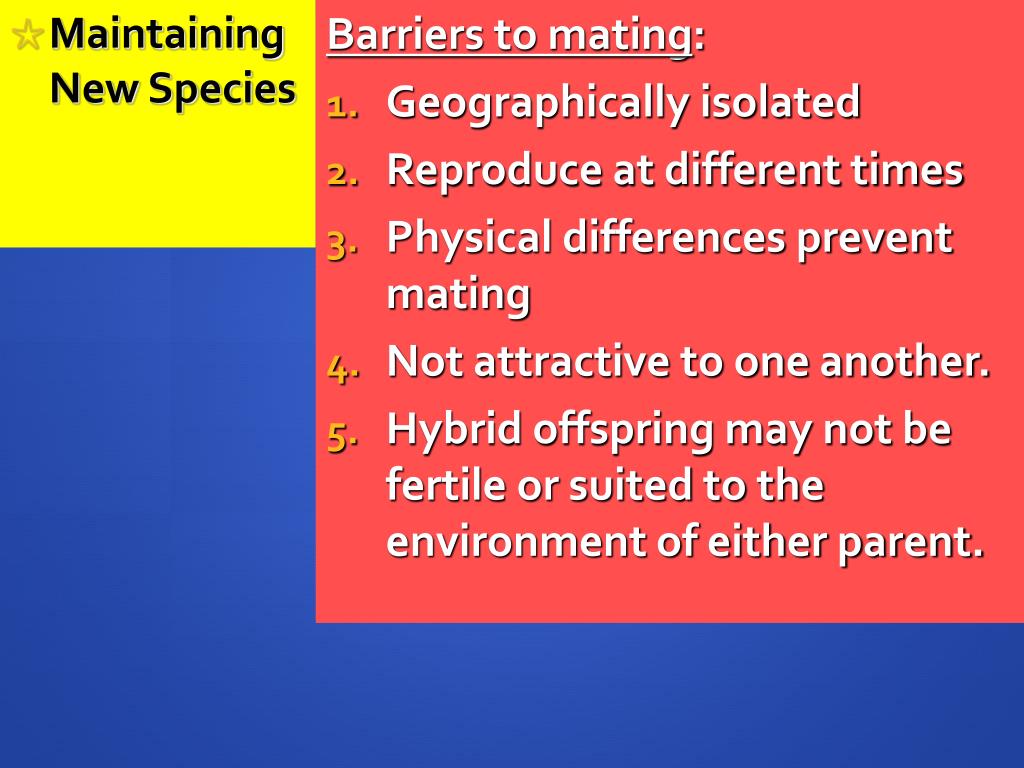 Maintaining New Species

Barriers to mating:
1. Geographically isolated
2. Reproduce at different times
3. Physical differences prevent mating
4. Not attractive to one another.
5. Hybrid offspring may not be fertile or suited to the environment of either parent.